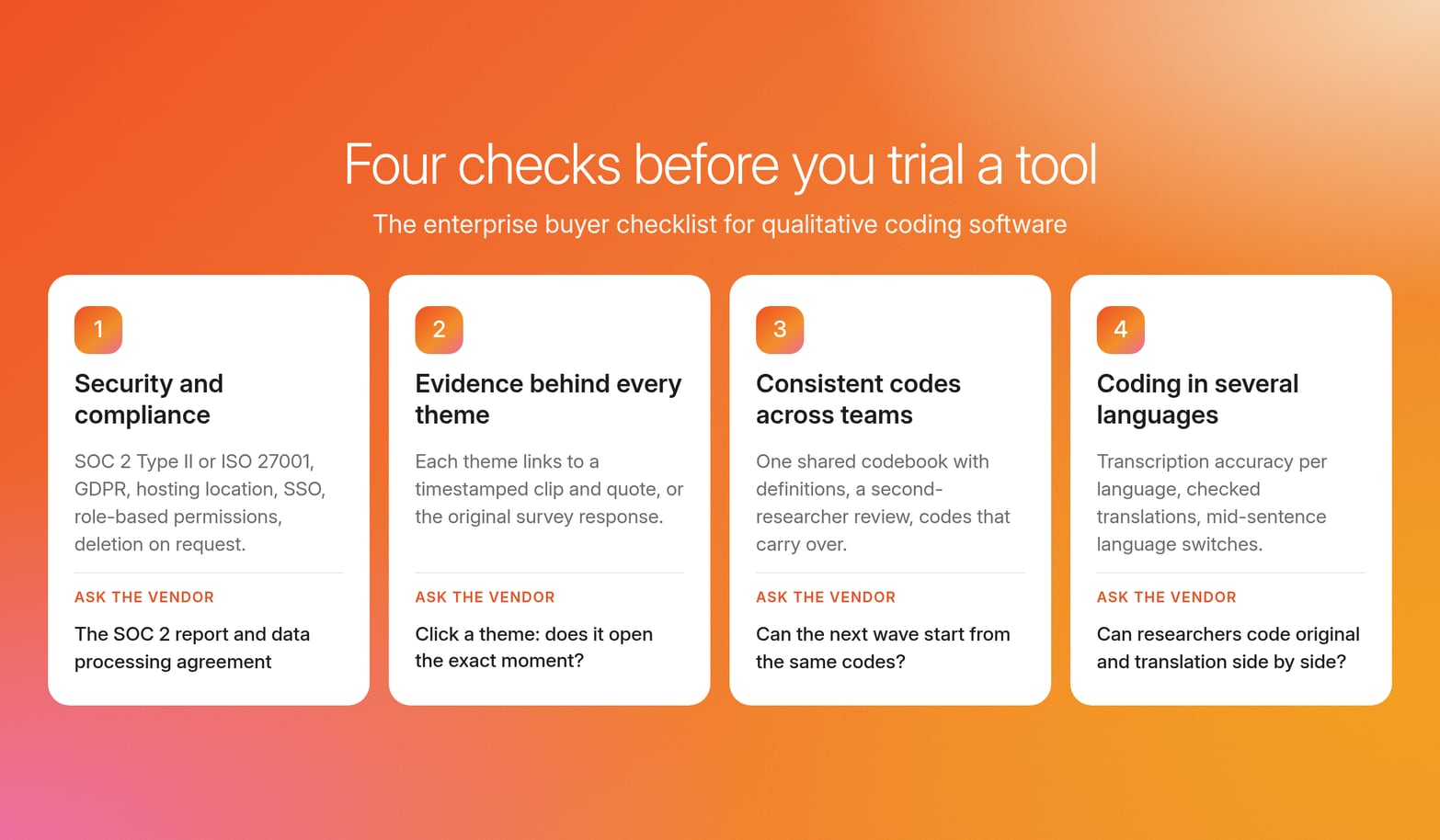 Four checks before you trial a tool

The enterprise buyer checklist for qualitative coding software

1

Security and compliance

SOC 2 Type II or ISO 27001, GDPR, hosting location, SSO, role-based permissions, deletion on request.

ASK THE VENDOR

The SOC 2 report and data processing agreement

2

Evidence behind every theme

Each theme links to a timestamped clip and quote, or the original survey response.

ASK THE VENDOR

Click a theme: does it open the exact moment?

3

Consistent codes across teams

One shared codebook with definitions, a second-researcher review, codes that carry over.

ASK THE VENDOR

Can the next wave start from the same codes?

4

Coding in several languages

Transcription accuracy per language, checked translations, mid-sentence language switches.

ASK THE VENDOR

Can researchers code original and translation side by side?